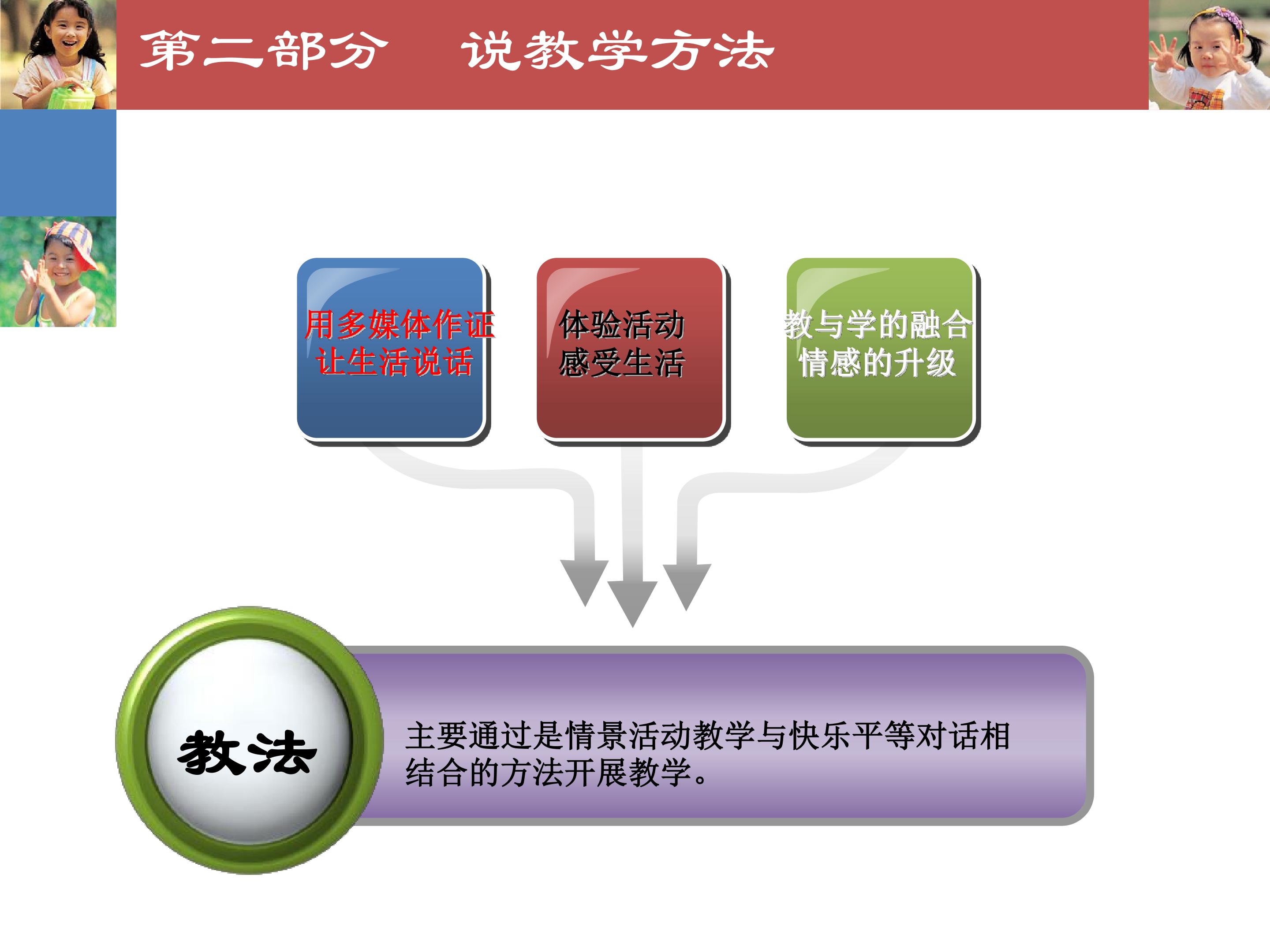 第二部分　说教学方法

用多媒体作证
让生活说话

体验活动
感受生活

教与学的融合
情感的升级

教法

主要通过是情景活动教学与快乐平等对话相结合的方法开展教学。